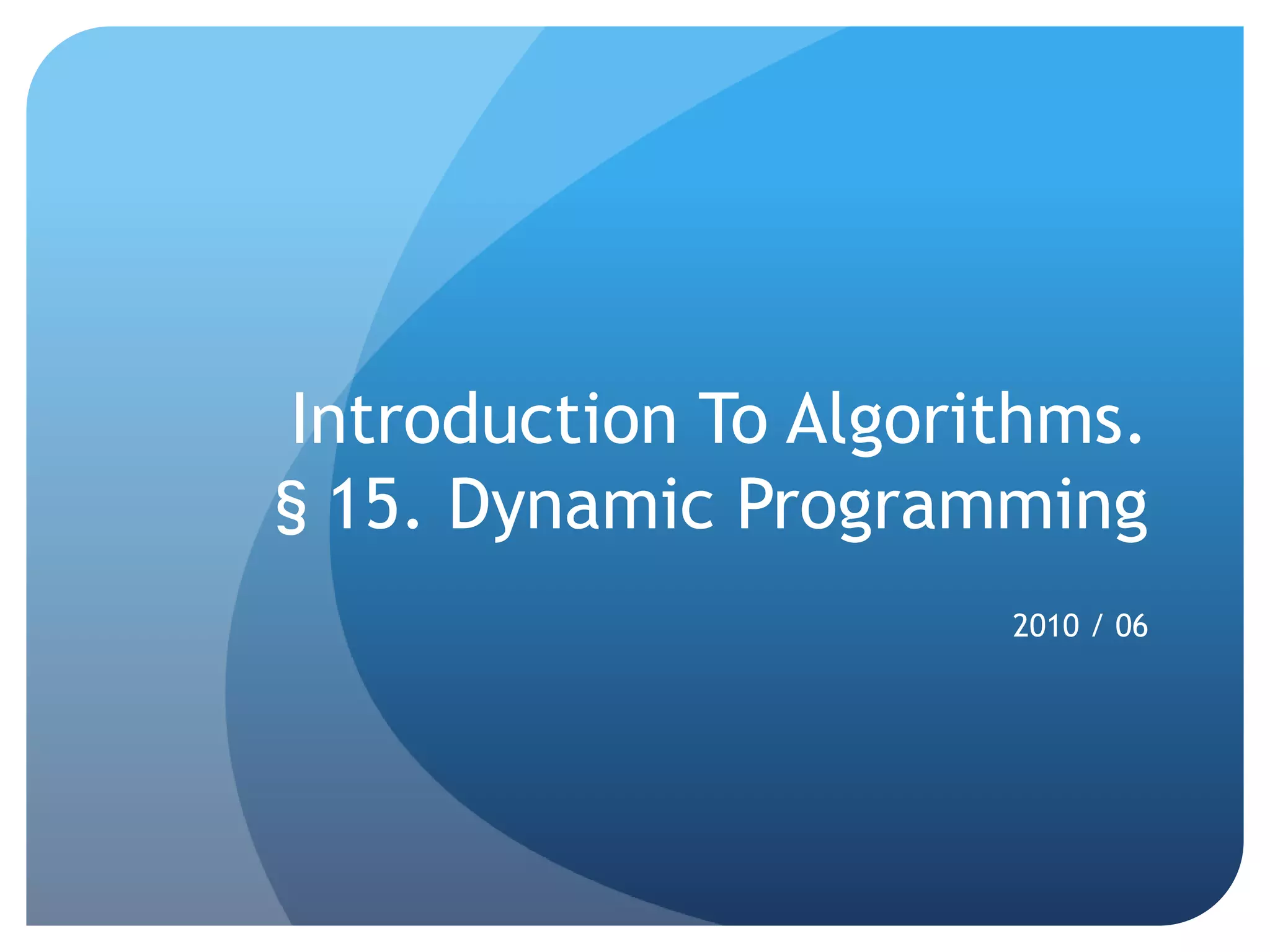 Introduction To Algorithms.
§ 15. Dynamic Programming

2010 / 06